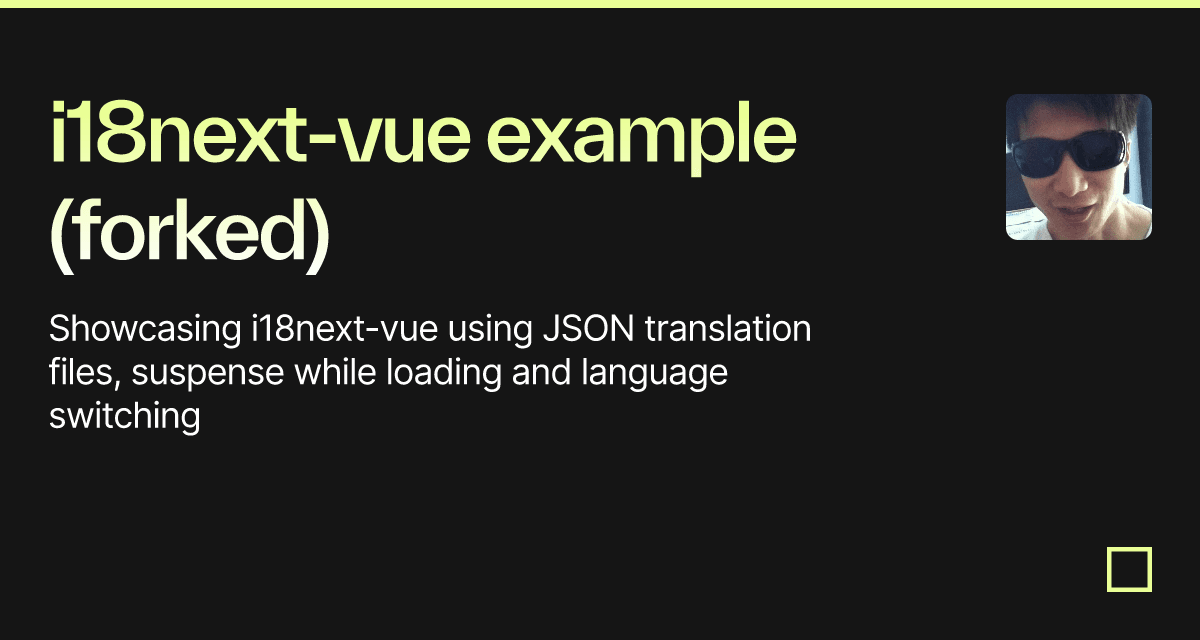 i18next-vue example (forked)

Showcasing i18next-vue using JSON translation files, suspense while loading and language switching